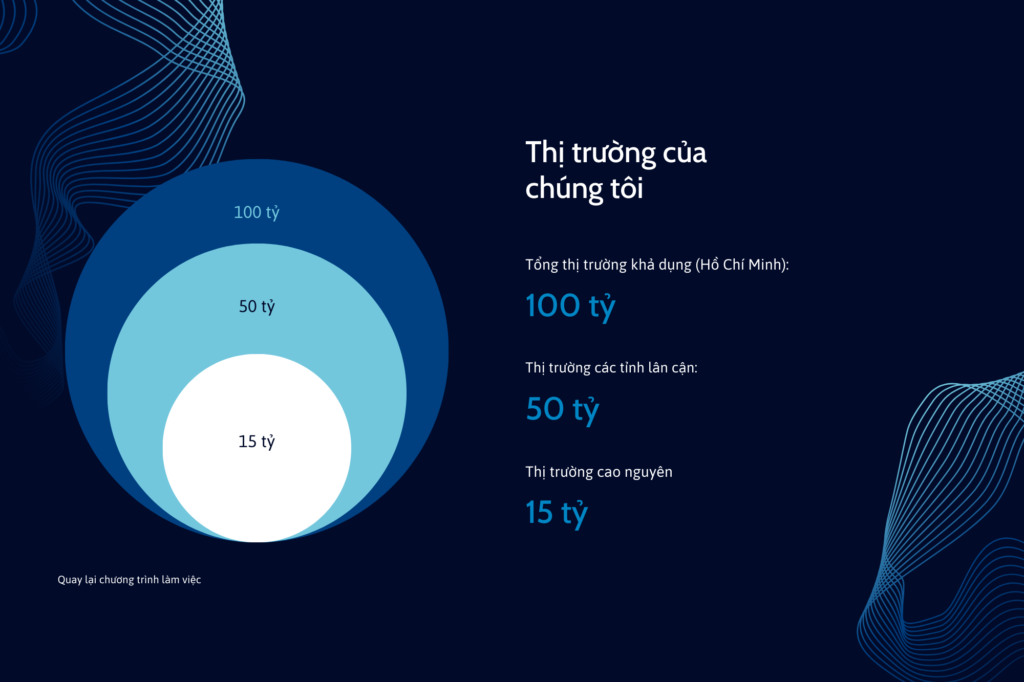 100 tỷ

50 tỷ

15 tỷ

Quay lại chương trình làm việc

Thị trường của chúng tôi

Tổng thị trường khả dụng (Hồ Chí Minh):

100 tỷ

Thị trường các tỉnh lân cận:

50 tỷ

Thị trường cao nguyên

15 tỷ